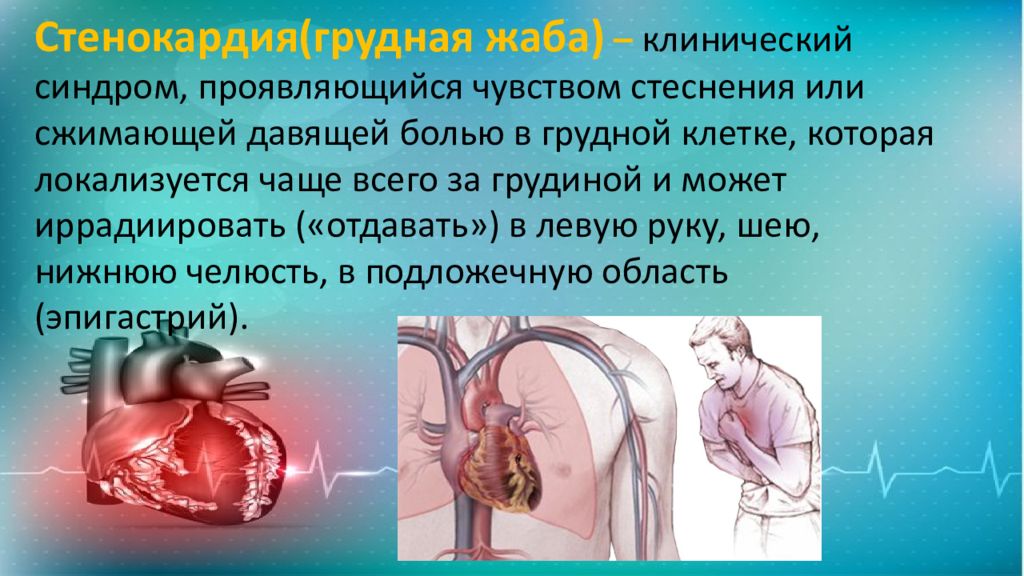 Стенокардия(грудная жаба) – клинический синдром, проявляющийся чувством стеснения или сжимающей давящей болью в грудной клетке, которая локализуется чаще всего за грудиной и может иррадиировать («отдавать») в левую руку, шею, нижнюю челюсть, в подложечную область (эпигастрий).